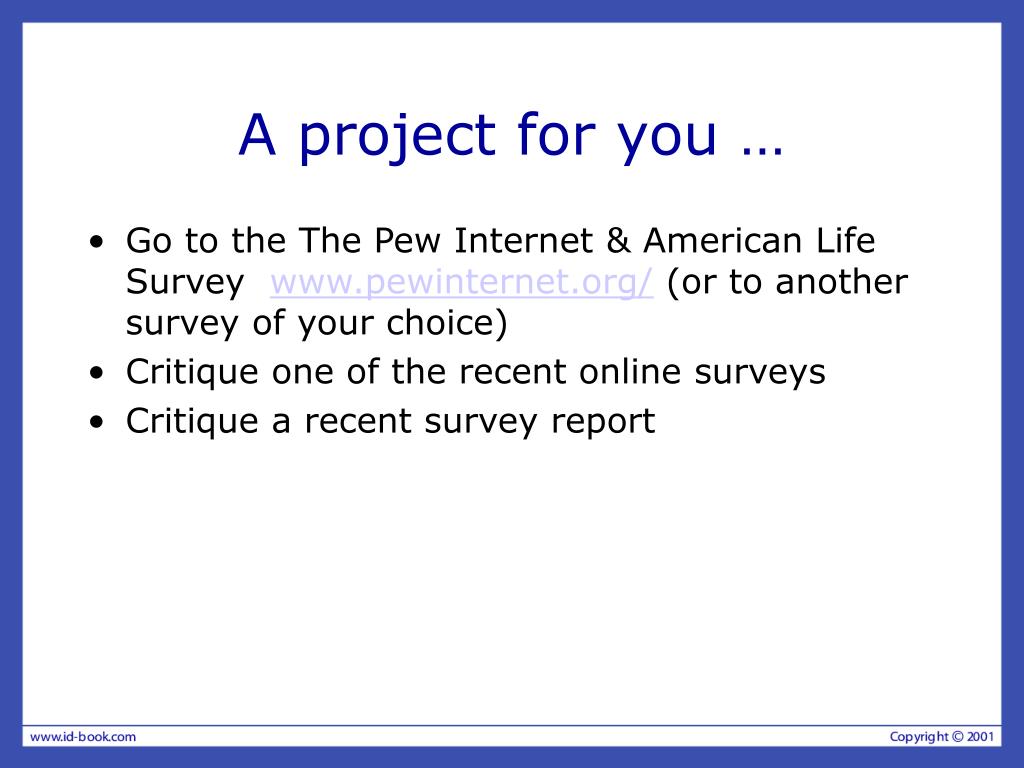 A project for you …

• Go to the The Pew Internet & American Life Survey www.pewinternet.org/ (or to another survey of your choice)
• Critique one of the recent online surveys
• Critique a recent survey report

www.id-book.com

Copyright © 2001